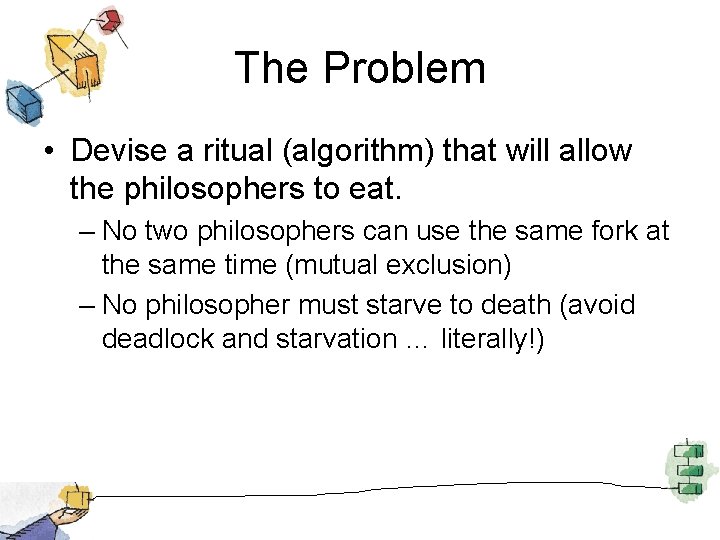 The Problem

• Devise a ritual (algorithm) that will allow the philosophers to eat.

– No two philosophers can use the same fork at the same time (mutual exclusion)

– No philosopher must starve to death (avoid deadlock and starvation … literally!)